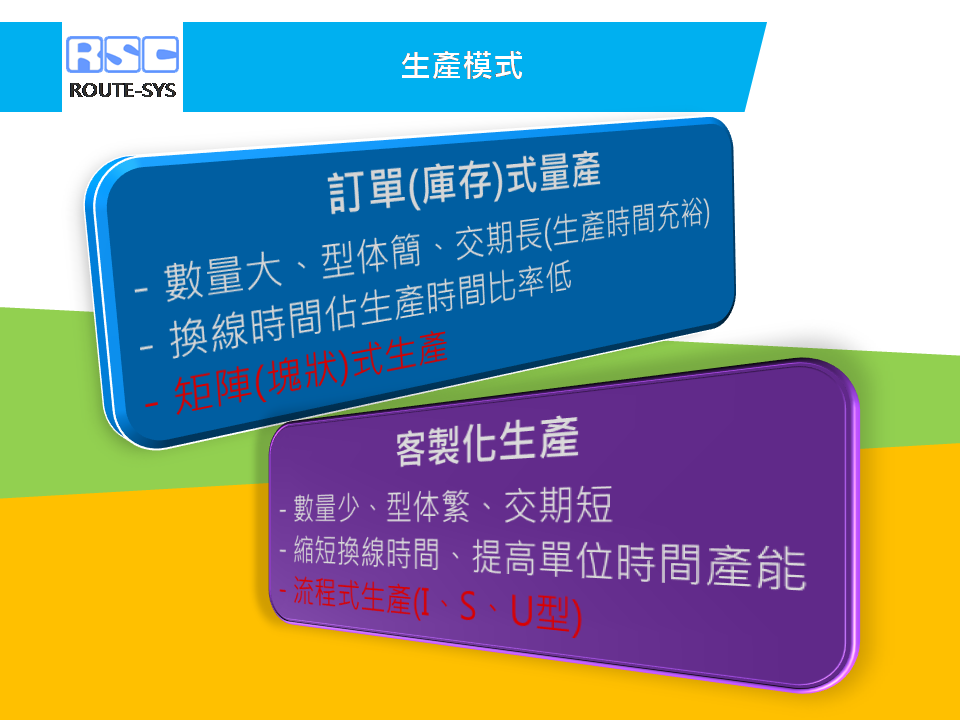 RSC
ROUTE-SYS

生產模式

訂單(庫存)式量產
- 數量大、型体簡、交期長(生產時間充裕)
- 換線時間佔生產時間比率低
- 矩陣(塊狀)式生產

客製化生產
- 數量少、型体繁、交期短
- 縮短換線時間、提高單位時間產能
- 流程式生產(I、S、U型)